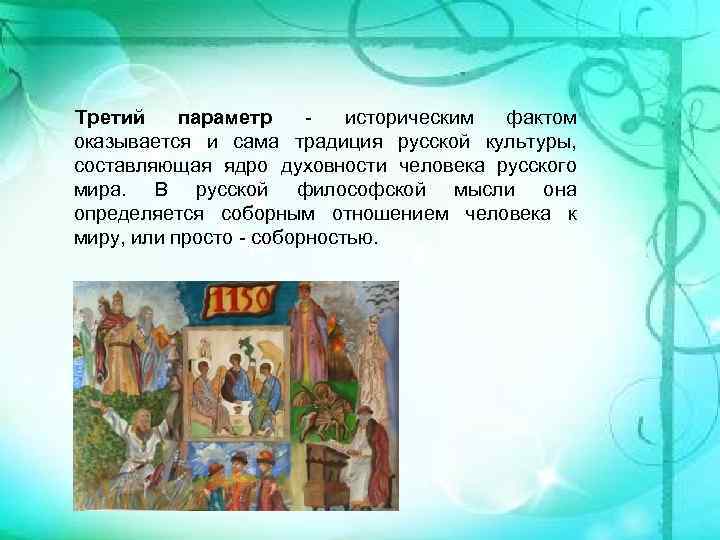 Третий параметр - историческим фактом оказывается и сама традиция русской культуры, составляющая ядро духовности человека русского мира. В русской философской мысли она определяется соборным отношением человека к миру, или просто - соборностью.

1150